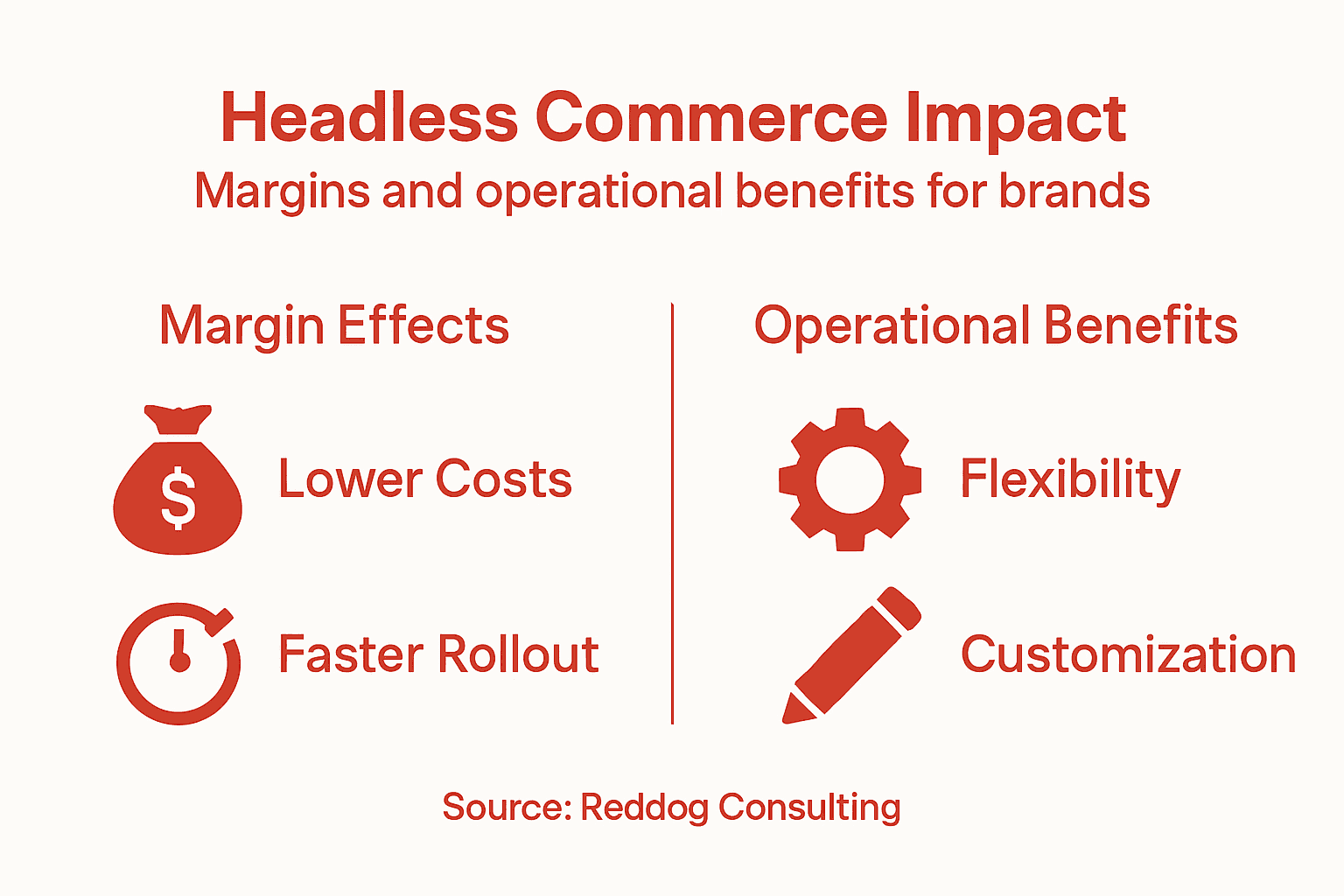 Headless Commerce Impact
Margins and operational benefits for brands

Margin Effects

$

Lower Costs

Faster Rollout

Operational Benefits

Flexibility

Customization

Source: Reddog Consulting